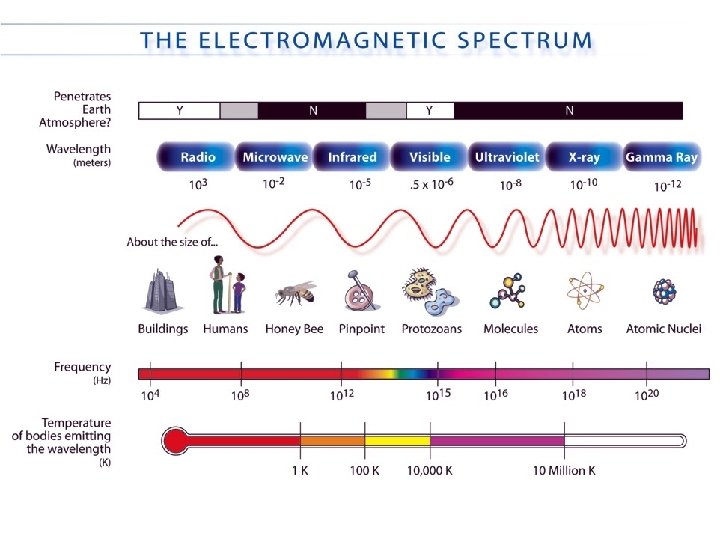 THE ELECTROMAGNETIC SPECTRUM

Penetrates Earth Atmosphere?
Y
N
Y
N

Wavelength (meters)
Radio
Microwave
Infrared
Visible
Ultraviolet
X-ray
Gamma Ray

$10^3$
$10^{-2}$
$10^{-5}$
$.5 \times 10^{-6}$
$10^{-8}$
$10^{-10}$
$10^{-12}$

About the size of...

Buildings
Humans
Honey Bee
Pinpoint
Protozoans
Molecules
Atoms
Atomic Nuclei

Frequency (Hz)
$10^4$
$10^8$
$10^{12}$
$10^{15}$
$10^{16}$
$10^{18}$
$10^{20}$

Temperature of bodies emitting the wavelength (K)
1 K
100 K
10,000 K
10 Million K